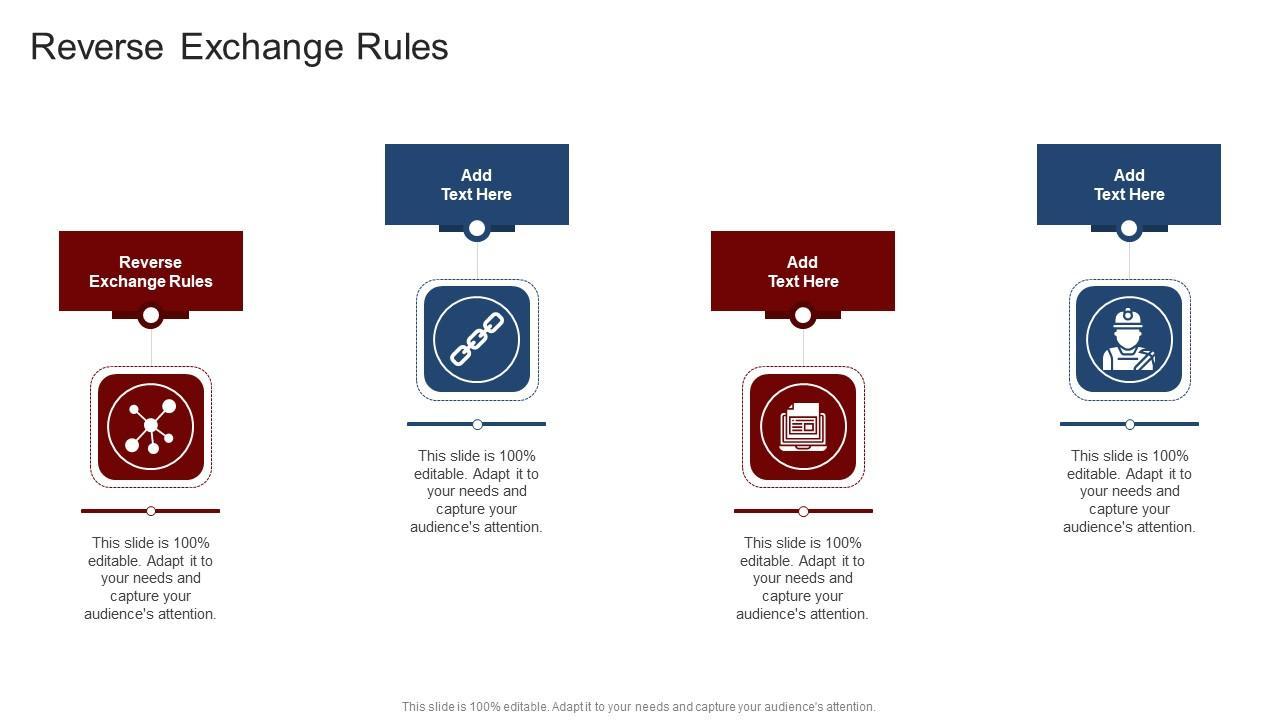 Reverse Exchange Rules

Reverse Exchange Rules

This slide is 100% editable. Adapt it to your needs and capture your audience's attention.

Add Text Here

This slide is 100% editable. Adapt it to your needs and capture your audience's attention.

Add Text Here

This slide is 100% editable. Adapt it to your needs and capture your audience's attention.

Add Text Here

This slide is 100% editable. Adapt it to your needs and capture your audience's attention.

This slide is 100% editable. Adapt it to your needs and capture your audience's attention.